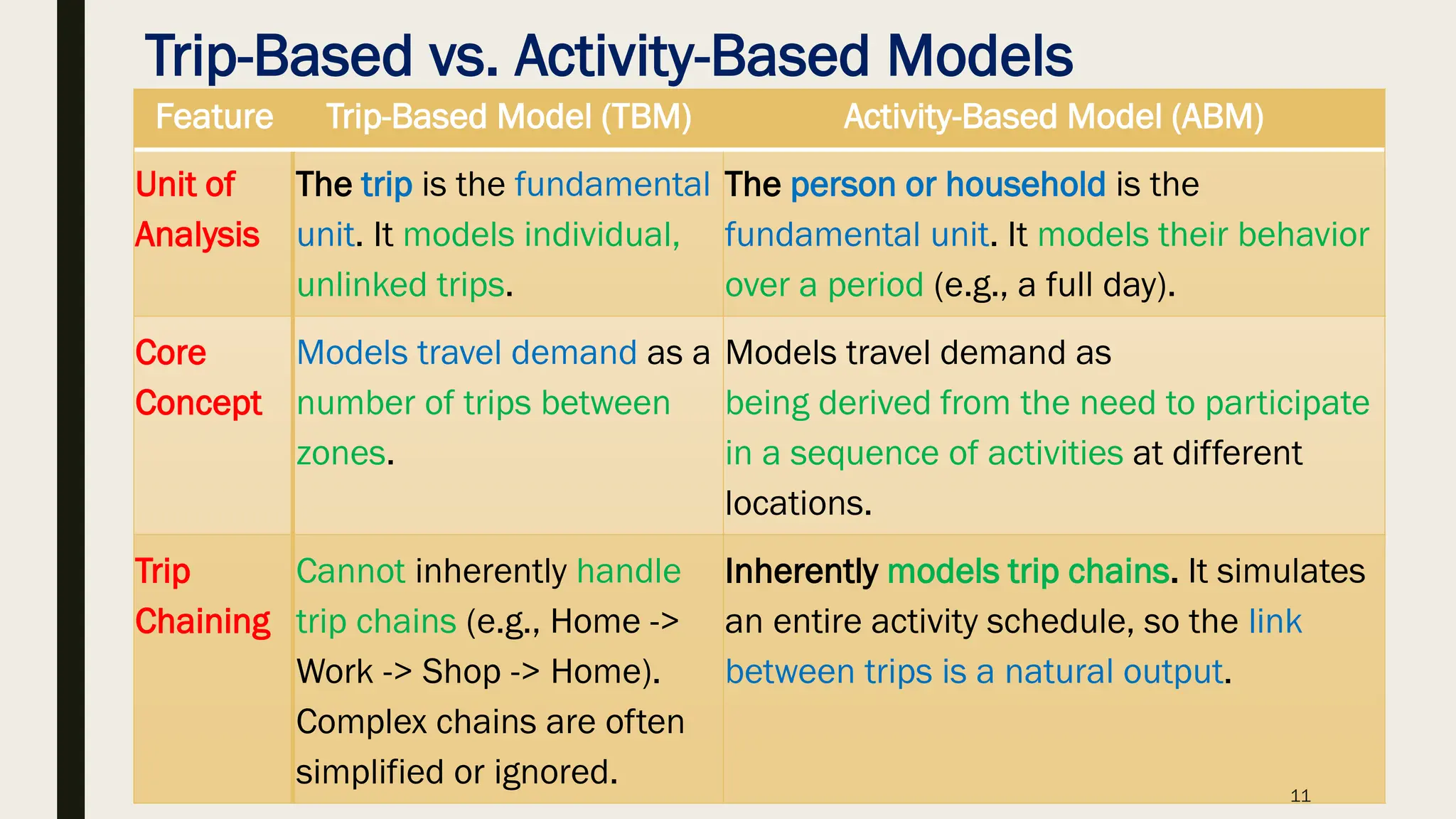 Trip-Based vs. Activity-Based Models

| Feature | Trip-Based Model (TBM) | Activity-Based Model (ABM) |
|---|---|---|
| Unit of Analysis | The trip is the fundamental unit. It models individual, unlinked trips. | The person or household is the fundamental unit. It models their behavior over a period (e.g., a full day). |
| Core Concept | Models travel demand as a number of trips between zones. | Models travel demand as being derived from the need to participate in a sequence of activities at different locations. |
| Trip Chaining | Cannot inherently handle trip chains (e.g., Home -> Work -> Shop -> Home). Complex chains are often simplified or ignored. | Inherently models trip chains. It simulates an entire activity schedule, so the link between trips is a natural output. |

11